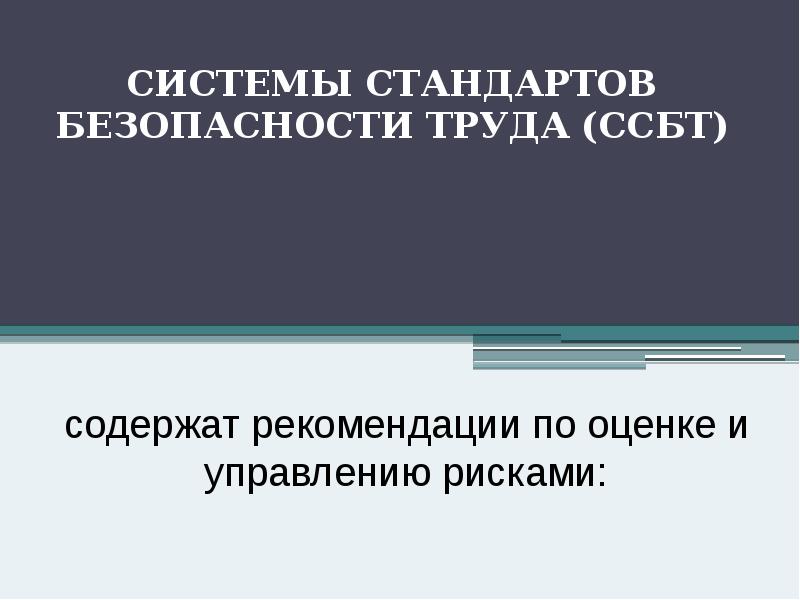 СИСТЕМЫ СТАНДАРТОВ БЕЗОПАСНОСТИ ТРУДА (ССБТ)

содержат рекомендации по оценке и управлению рисками: